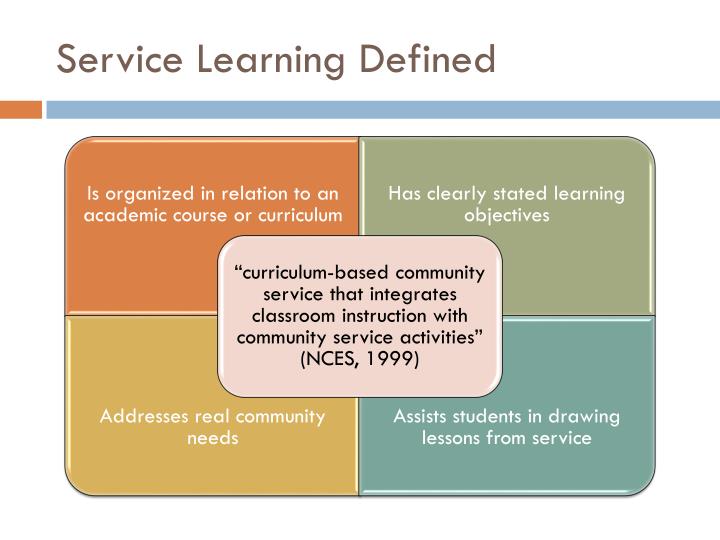 Service Learning Defined

Is organized in relation to an academic course or curriculum

Has clearly stated learning objectives

“curriculum-based community service that integrates classroom instruction with community service activities” (NCES, 1999)

Addresses real community needs

Assists students in drawing lessons from service